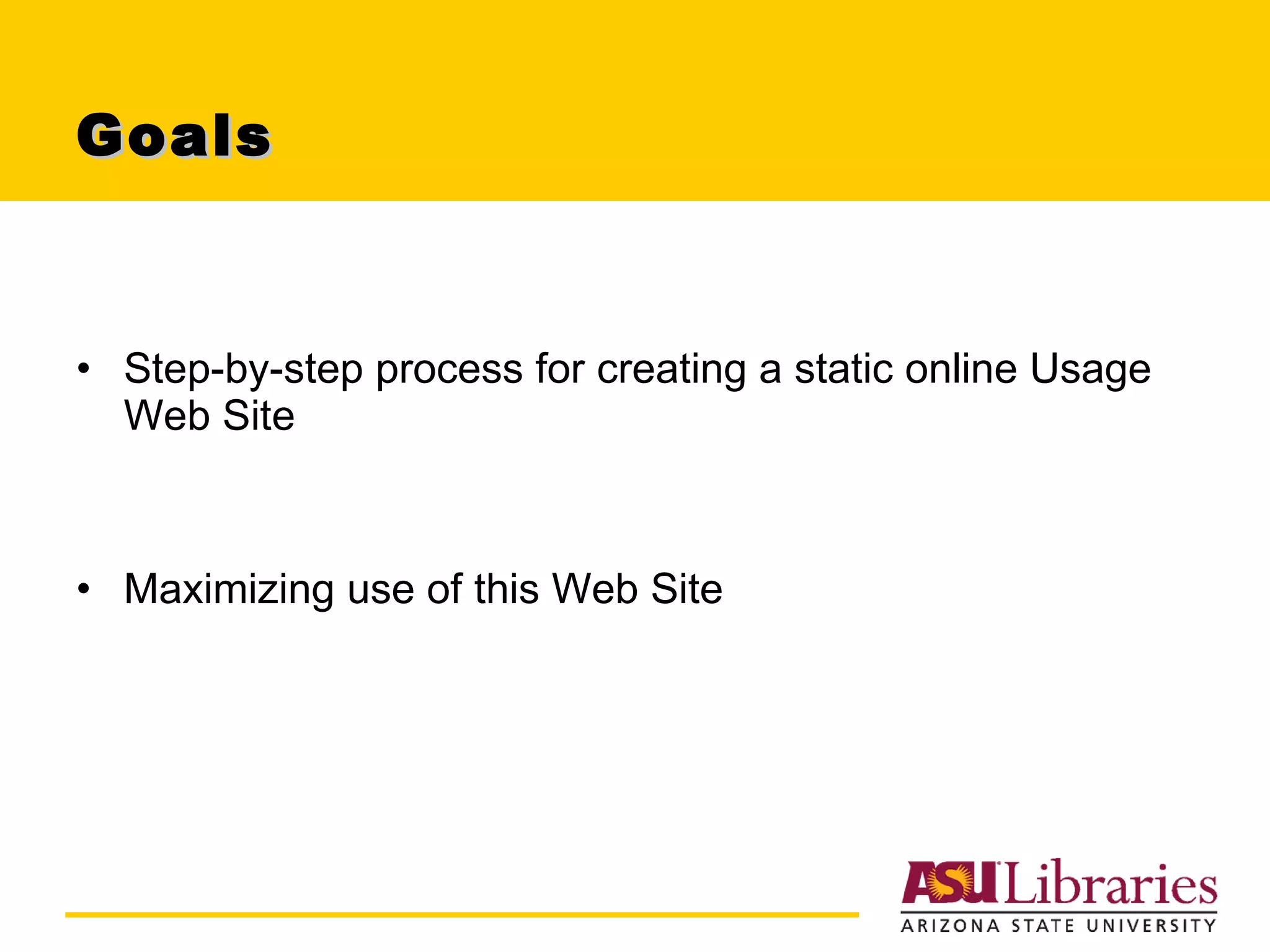 Goals

• Step-by-step process for creating a static online Usage Web Site

• Maximizing use of this Web Site

ASU Libraries
ARIZONA STATE UNIVERSITY